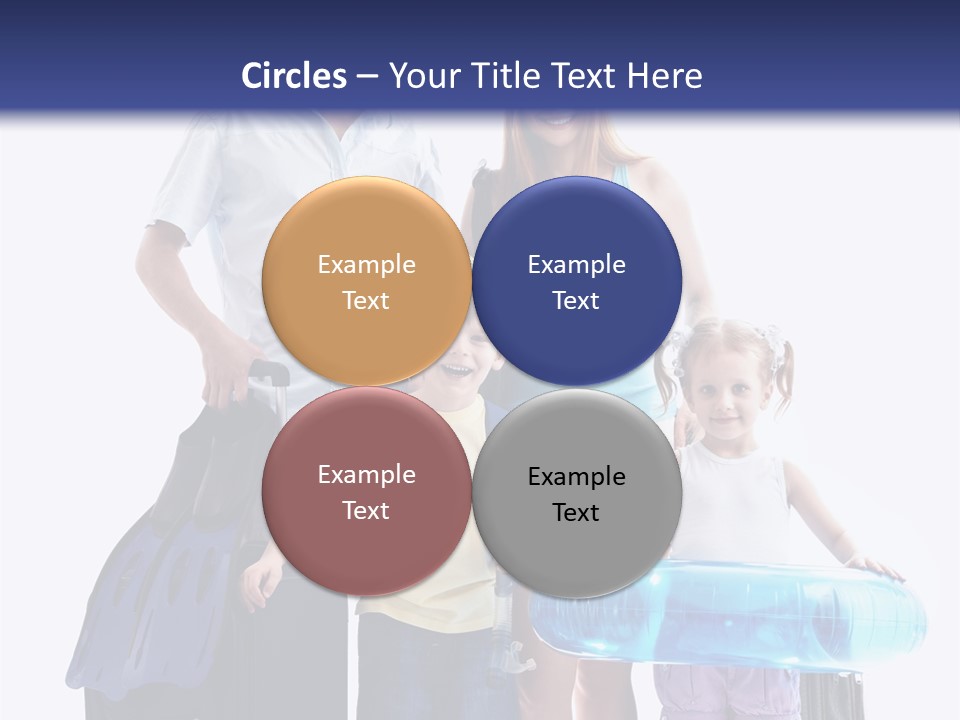 Circles – Your Title Text Here

Example Text

Example Text

Example Text

Example Text